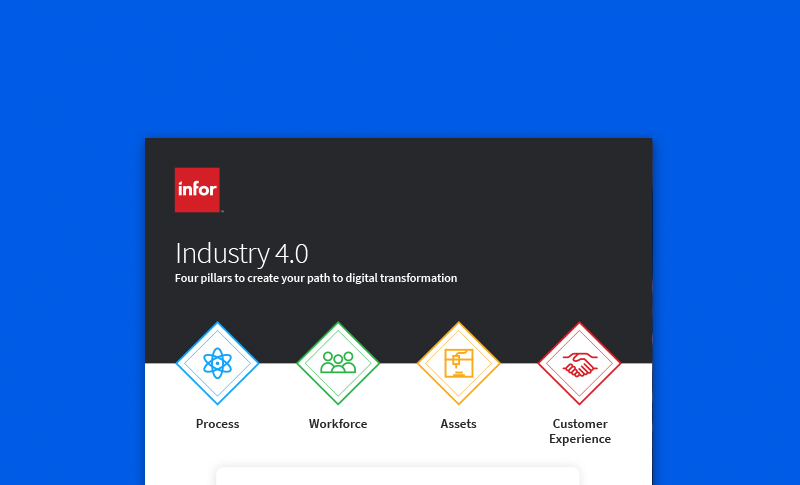 infor

Industry 4.0
Four pillars to create your path to digital transformation

Process

Workforce

Assets

Customer Experience